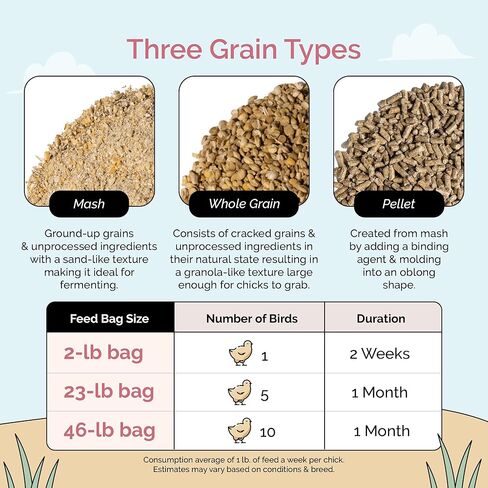 Three Grain Types

Mash

Ground-up grains & unprocessed ingredients with a sand-like texture making it ideal for fermenting.

Whole Grain

Consists of cracked grains & unprocessed ingredients in their natural state resulting in a granola-like texture large enough for chicks to grab.

Pellet

Created from mash by adding a binding agent & molding into an oblong shape.

| Feed Bag Size | Number of Birds | Duration |
|---|---|---|
| 2-lb bag | 1 | 2 Weeks |
| 23-lb bag | 5 | 1 Month |
| 46-lb bag | 10 | 1 Month |

Consumption average of 1 lb. of feed a week per chick. Estimates may vary based on conditions & breed.